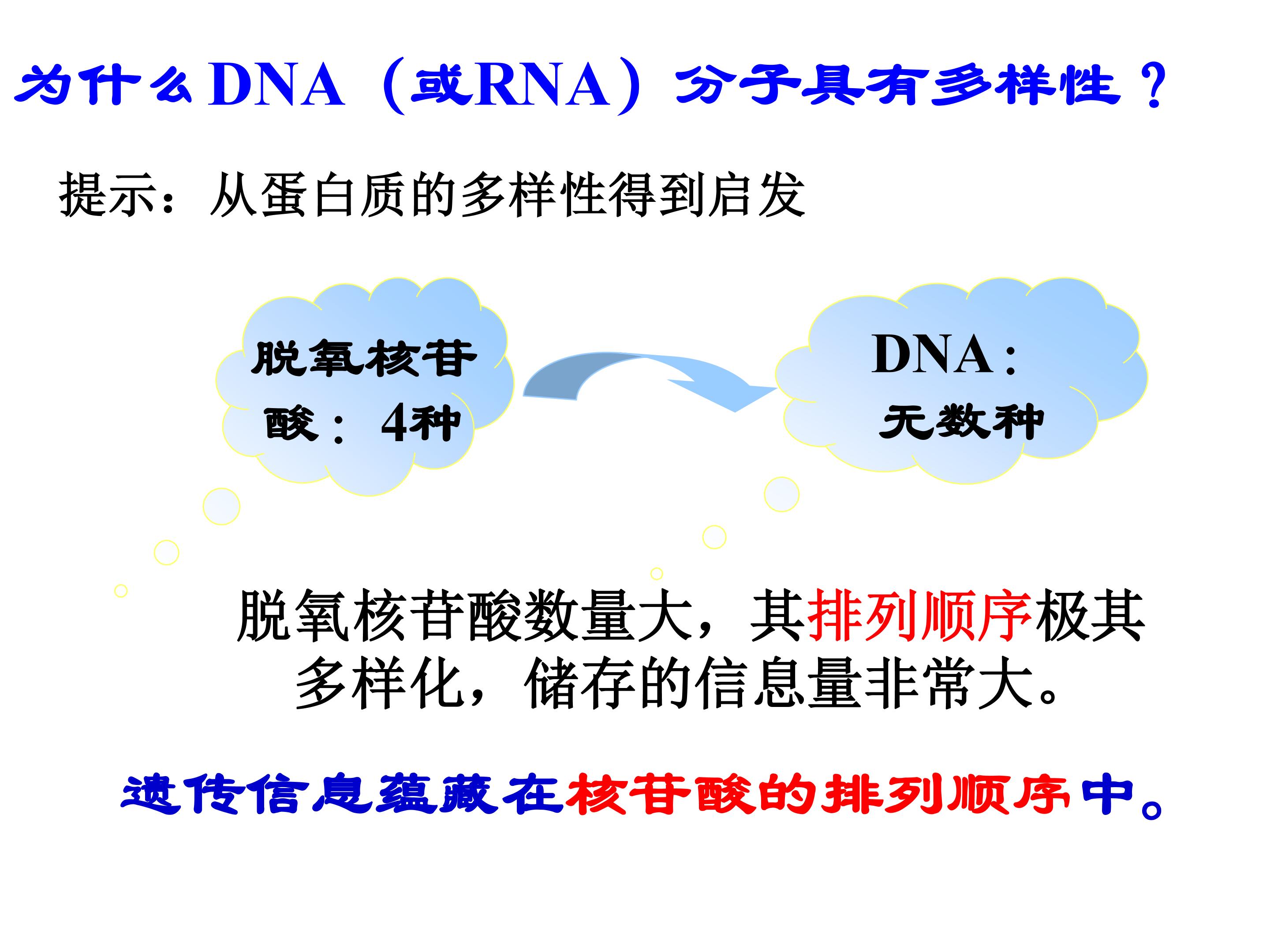 为什么DNA（或RNA）分子具有多样性？

提示：从蛋白质的多样性得到启发

脱氧核苷酸：4种

DNA：无数种

脱氧核苷酸数量大，其排列顺序极其多样化，储存的信息量非常大。

遗传信息蕴藏在核苷酸的排列顺序中。